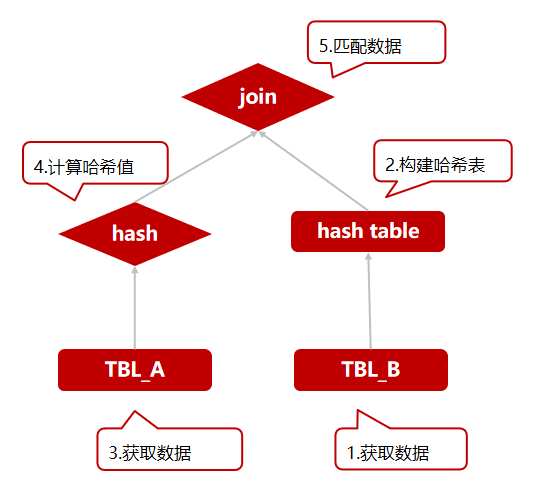 5.匹配数据

join

4.计算哈希值

2.构建哈希表

hash

hash table

TBL_A

TBL_B

3.获取数据

1.获取数据